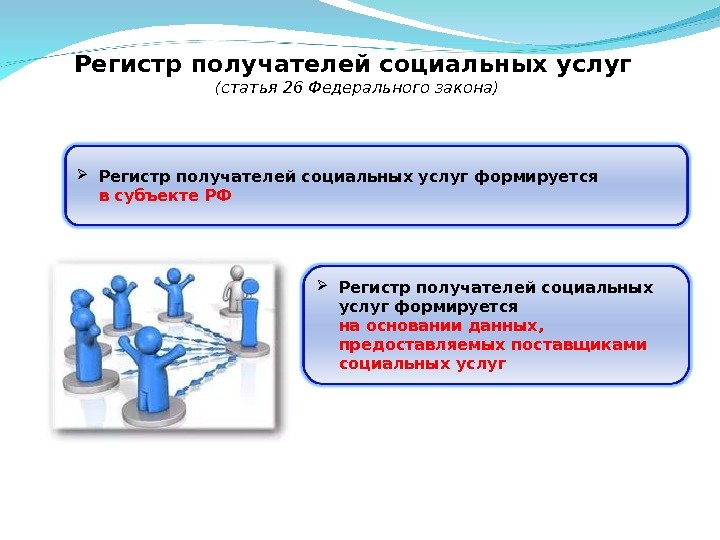 Регистр получателей социальных услуг
(статья 26 Федерального закона)

➢ Регистр получателей социальных услуг формируется в субъекте РФ

➢ Регистр получателей социальных услуг формируется на основании данных, предоставляемых поставщиками социальных услуг